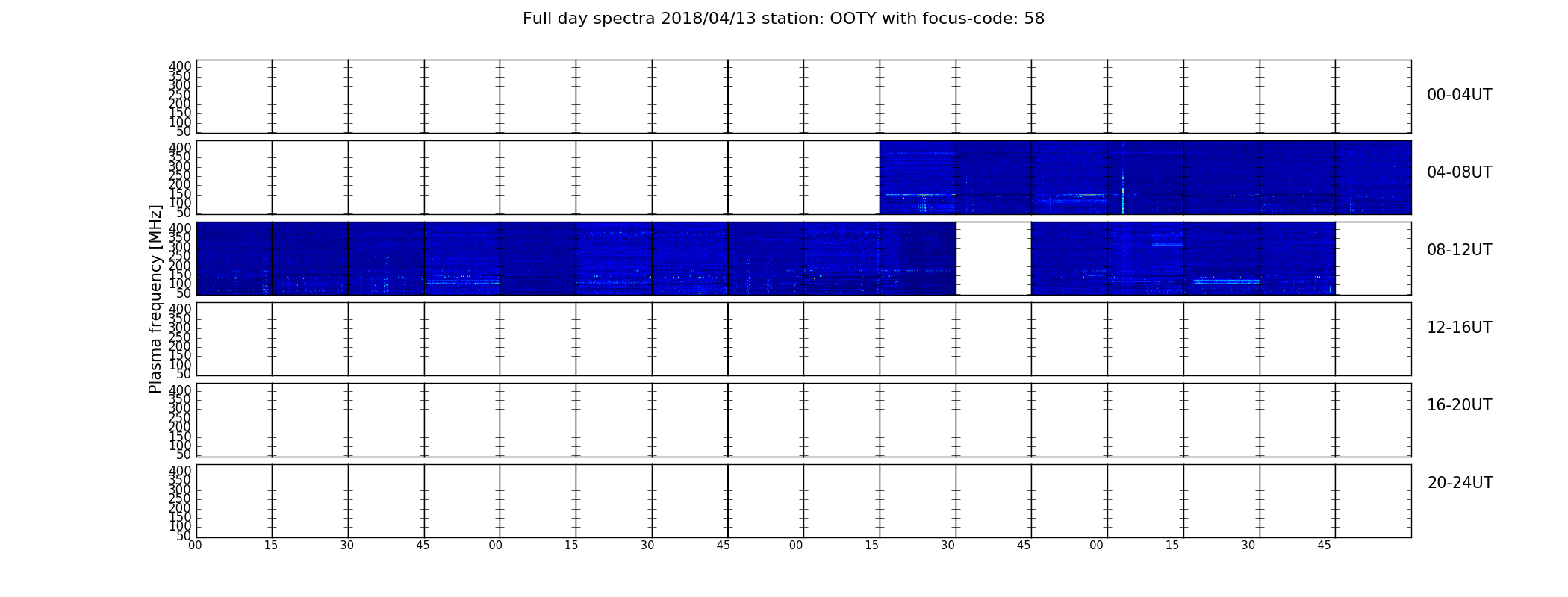 Full day spectra 2018/04/13 station: OOTY with focus-code: 58

Plasma frequency [MHz]

400
350
300
250
200
150
100
50

00-04UT

400
350
300
250
200
150
100
50

04-08UT

400
350
300
250
200
150
100
50

08-12UT

400
350
300
250
200
150
100
50

12-16UT

400
350
300
250
200
150
100
50

16-20UT

400
350
300
250
200
150
100
50

20-24UT

00 15 30 45 00 15 30 45 00 15 30 45 00 15 30 45